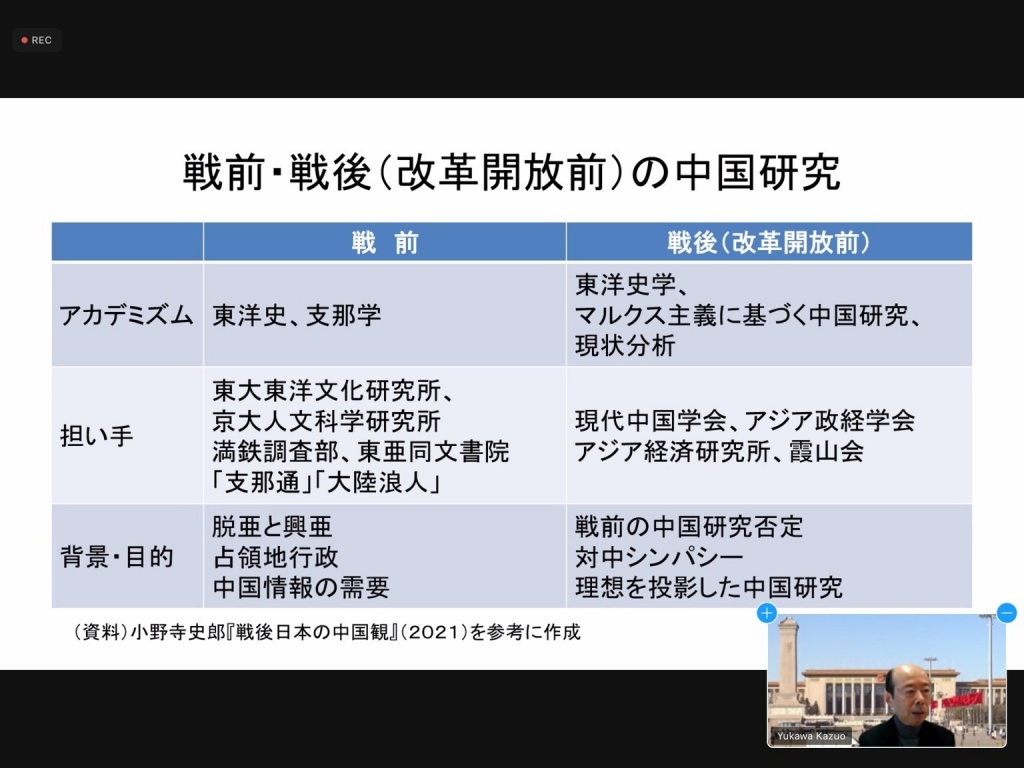 REC

戦前・戦後（改革開放前）の中国研究

| | 戦　前 | 戦後（改革開放前） |
|---|---|---|
| アカデミズム | 東洋史、支那学 | 東洋史学、マルクス主義に基づく中国研究、現状分析 |
| 担い手 | 東大東洋文化研究所、京大人文科学研究所 満鉄調査部、東亜同文書院 「支那通」「大陸浪人」 | 現代中国学会、アジア政経学会 アジア経済研究所、霞山会 |
| 背景・目的 | 脱亜と興亜 占領地行政 中国情報の需要 | 戦前の中国研究否定 対中シンパシー 理想を投影した中国研究 |

（資料）小野寺史郎『戦後日本の中国観』（2021）を参考に作成

Yukawa Kazuo